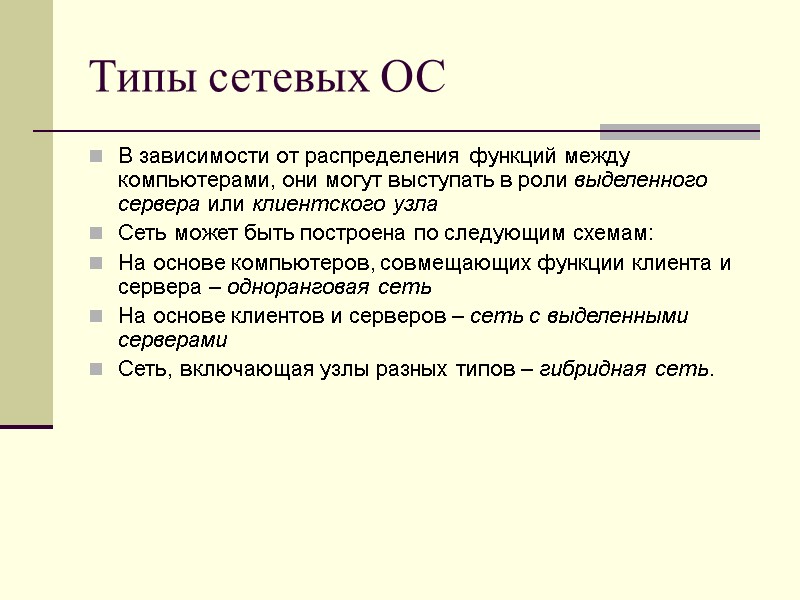 Типы сетевых ОС

В зависимости от распределения функций между компьютерами, они могут выступать в роли выделенного сервера или клиентского узла

Сеть может быть построена по следующим схемам:

На основе компьютеров, совмещающих функции клиента и сервера – одноранговая сеть

На основе клиентов и серверов – сеть с выделенными серверами

Сеть, включающая узлы разных типов – гибридная сеть.